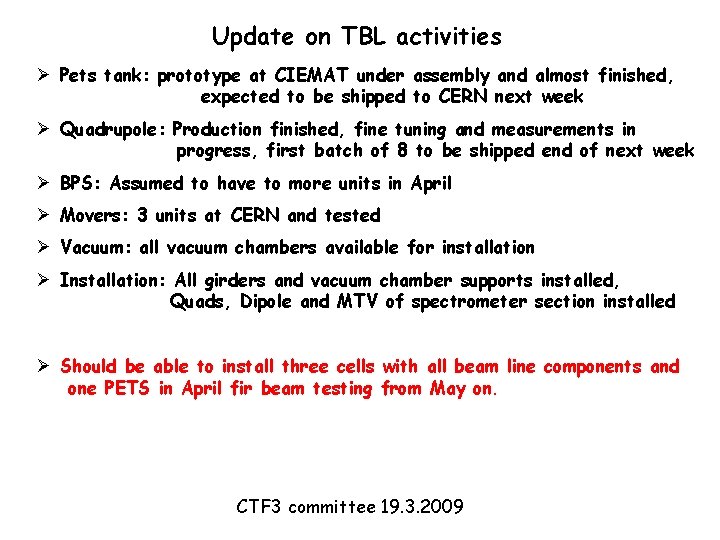 Update on TBL activities

➢ Pets tank: prototype at CIEMAT under assembly and almost finished, expected to be shipped to CERN next week

➢ Quadrupole: Production finished, fine tuning and measurements in progress, first batch of 8 to be shipped end of next week

➢ BPS: Assumed to have to more units in April

➢ Movers: 3 units at CERN and tested

➢ Vacuum: all vacuum chambers available for installation

➢ Installation: All girders and vacuum chamber supports installed, Quads, Dipole and MTV of spectrometer section installed

➢ Should be able to install three cells with all beam line components and one PETS in April fir beam testing from May on.

CTF3 committee 19.3.2009